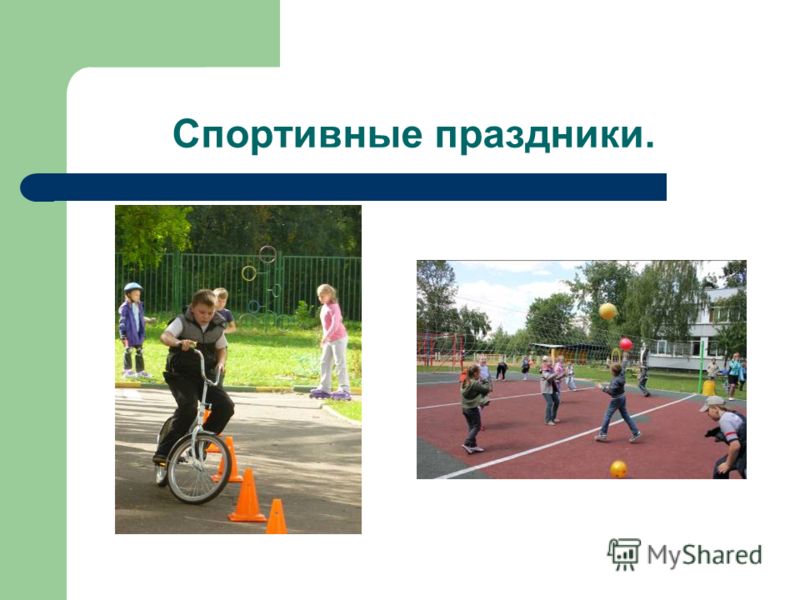 Спортивные праздники.

MyShared